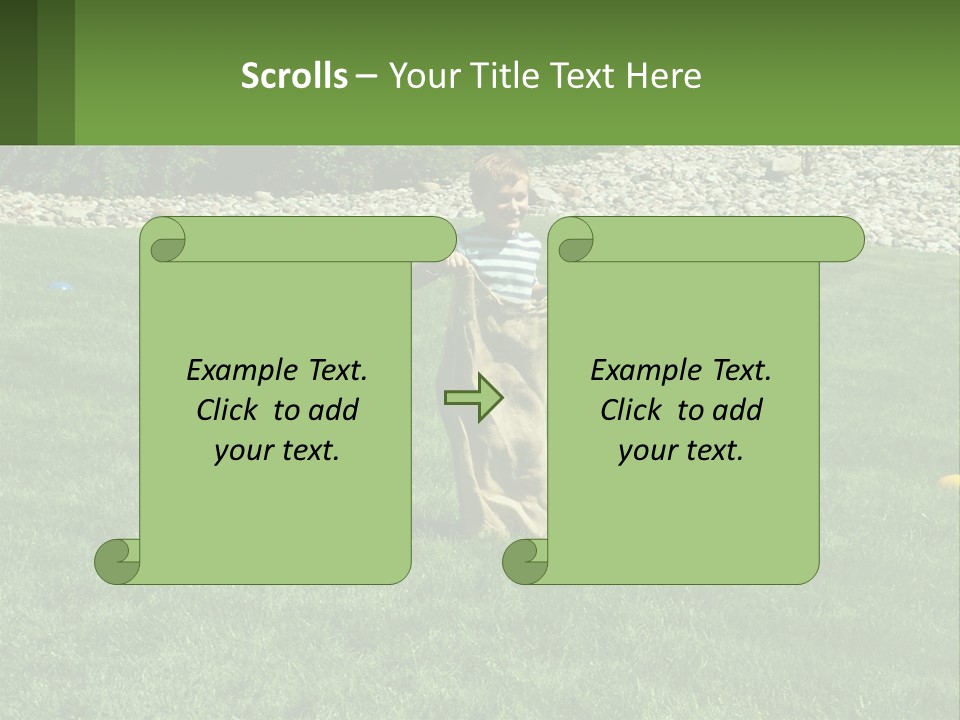 Scrolls – Your Title Text Here

Example Text. Click to add your text.

Example Text. Click to add your text.